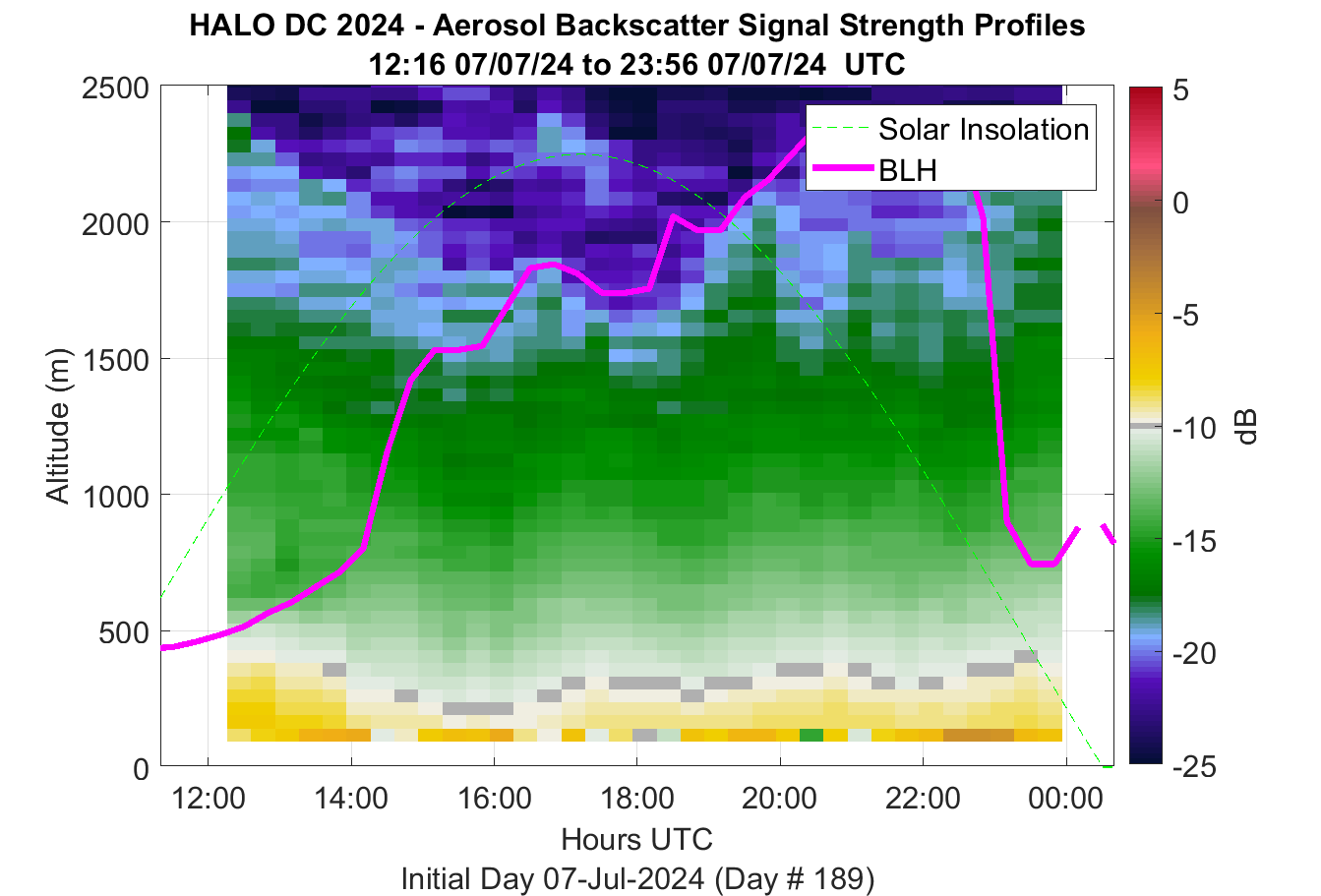 HALO DC 2024 - Aerosol Backscatter Signal Strength Profiles
12:16 07/07/24 to 23:56 07/07/24 UTC

Solar Insolation
BLH

Altitude (m)
2500
2000
1500
1000
500
0

12:00
14:00
16:00
18:00
20:00
22:00
00:00
Hours UTC
Initial Day 07-Jul-2024 (Day # 189)

5
0
-5
-10
-15
-20
-25
dB